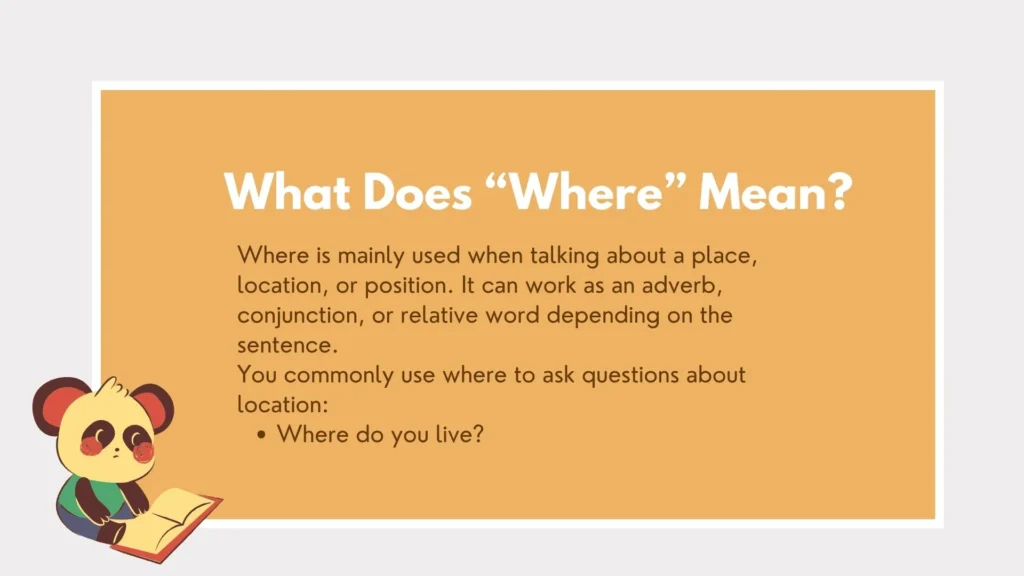 What Does “Where” Mean?

Where is mainly used when talking about a place, location, or position. It can work as an adverb, conjunction, or relative word depending on the sentence.
You commonly use where to ask questions about location:
• Where do you live?